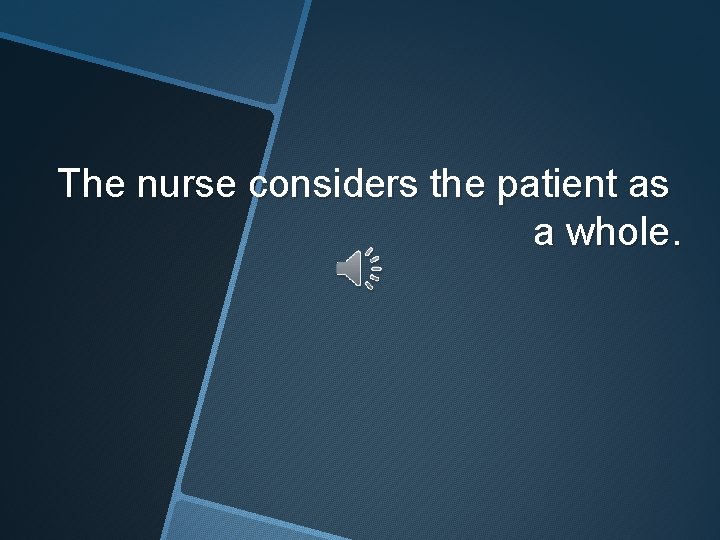 The nurse considers the patient as a whole.